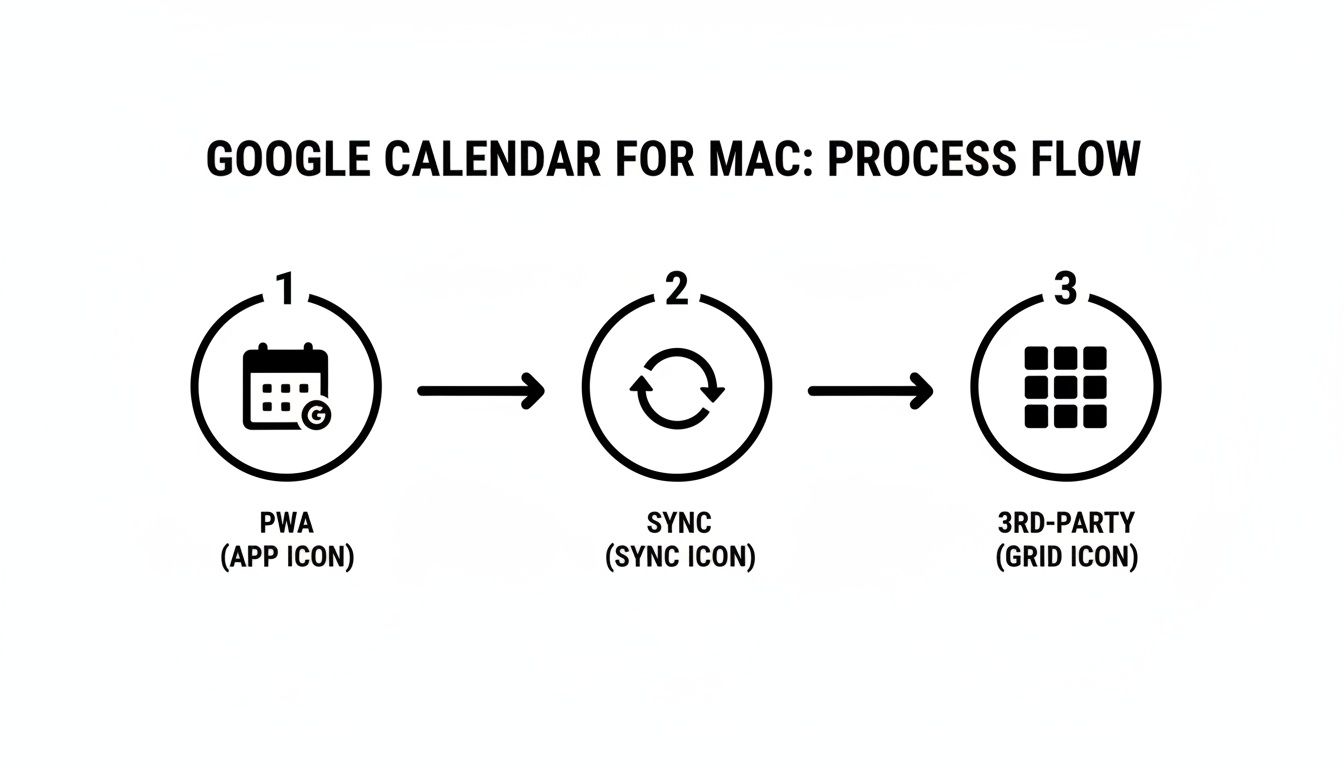 GOOGLE CALENDAR FOR MAC: PROCESS FLOW

1

G

PWA
(APP ICON)

2

SYNC
(SYNC ICON)

3

3RD-PARTY
(GRID ICON)